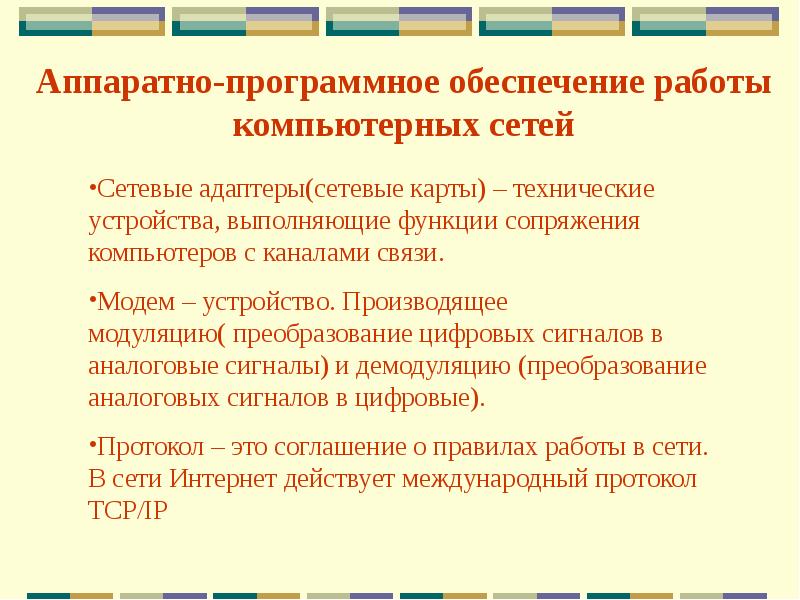 Аппаратно-программное обеспечение работы компьютерных сетей

•Сетевые адаптеры(сетевые карты) – технические устройства, выполняющие функции сопряжения компьютеров с каналами связи.

•Модем – устройство. Производящее модуляцию( преобразование цифровых сигналов в аналоговые сигналы) и демодуляцию (преобразование аналоговых сигналов в цифровые).

•Протокол – это соглашение о правилах работы в сети. В сети Интернет действует международный протокол TCP/IP